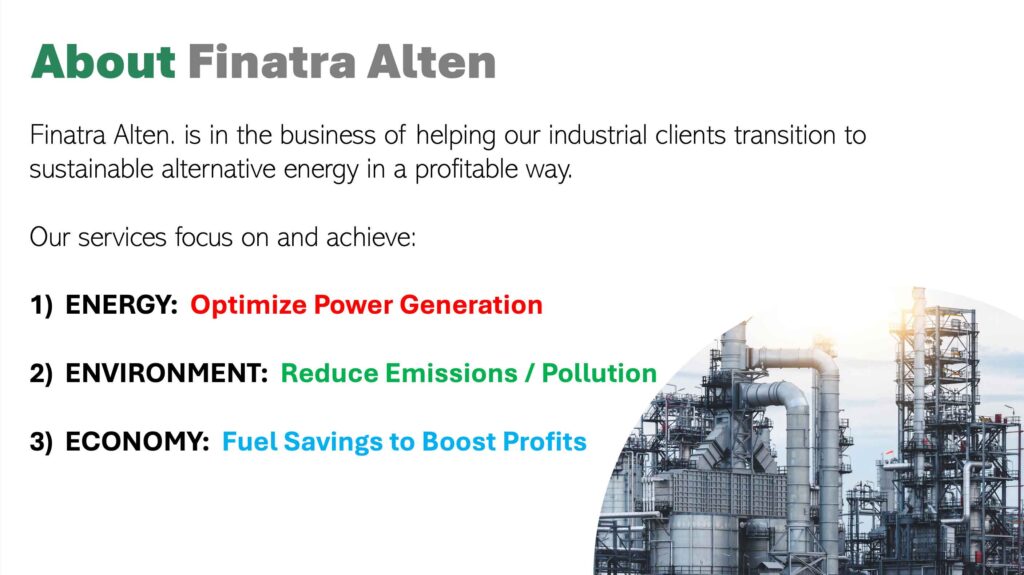 About Finatra Alten

Finatra Alten. is in the business of helping our industrial clients transition to sustainable alternative energy in a profitable way.

Our services focus on and achieve:

1) ENERGY: Optimize Power Generation

2) ENVIRONMENT: Reduce Emissions / Pollution

3) ECONOMY: Fuel Savings to Boost Profits